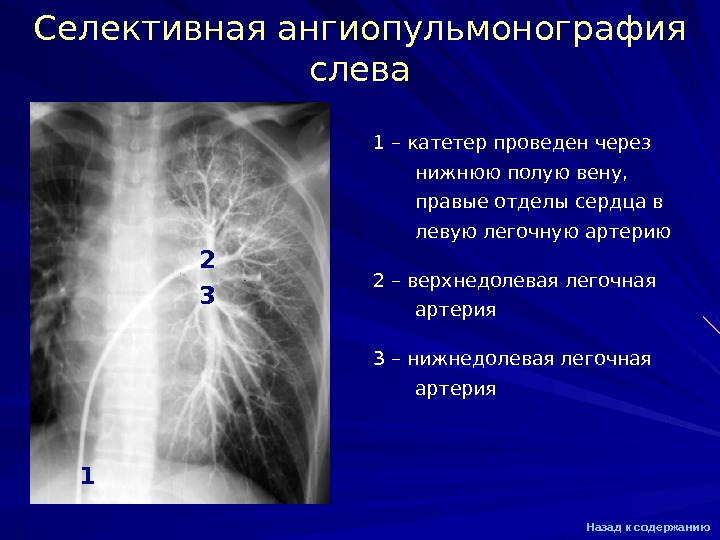 Селективная ангиопульмонография слева

2
3
1

1 – катетер проведен через нижнюю полую вену, правые отделы сердца в левую легочную артерию

2 – верхнедолевая легочная артерия

3 – нижнедолевая легочная артерия

Назад к содержанию